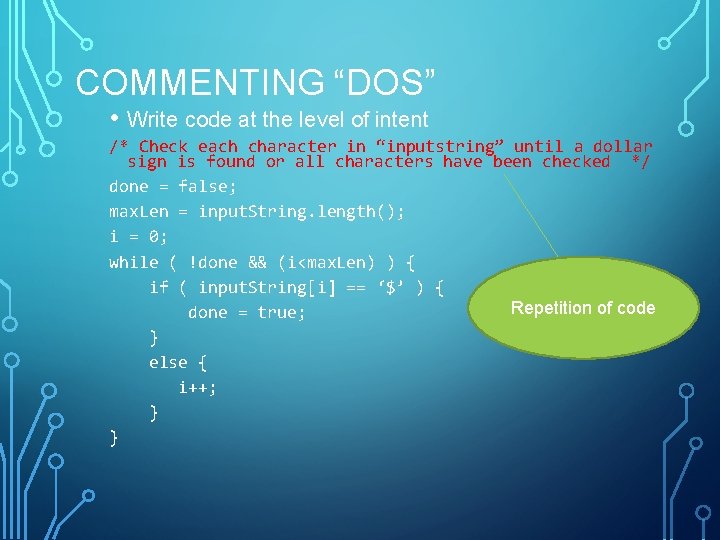 COMMENTING “DOS”

• Write code at the level of intent

/* Check each character in “inputstring” until a dollar sign is found or all characters have been checked */

done = false;
maxLen = inputString.length();
i = 0;
while ( !done && (i<maxLen) ) {
    if ( inputString[i] == ‘$’ ) {
        done = true;
    }
    else {
        i++;
    }
}

Repetition of code